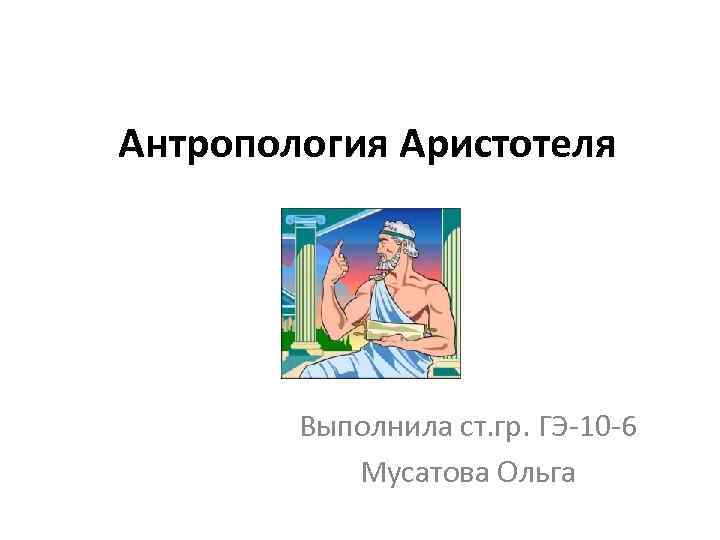 Антропология Аристотеля

Выполнила ст.гр. ГЭ-10-6
Мусатова Ольга